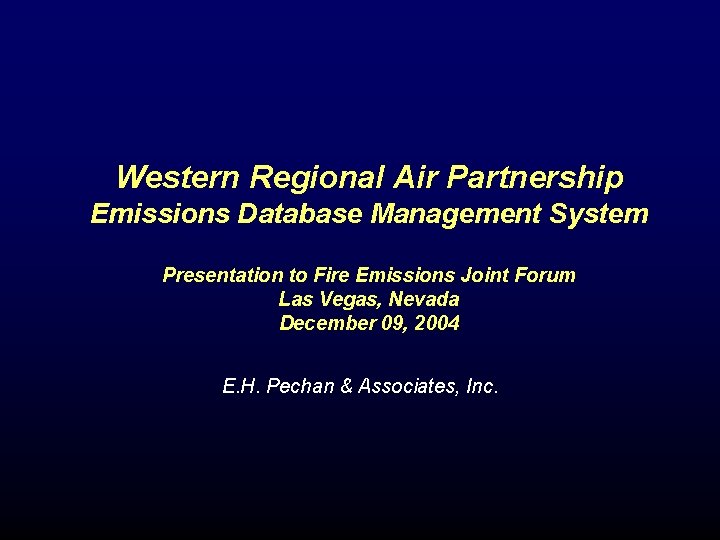 Western Regional Air Partnership
Emissions Database Management System

Presentation to Fire Emissions Joint Forum
Las Vegas, Nevada
December 09, 2004

E.H. Pechan & Associates, Inc.